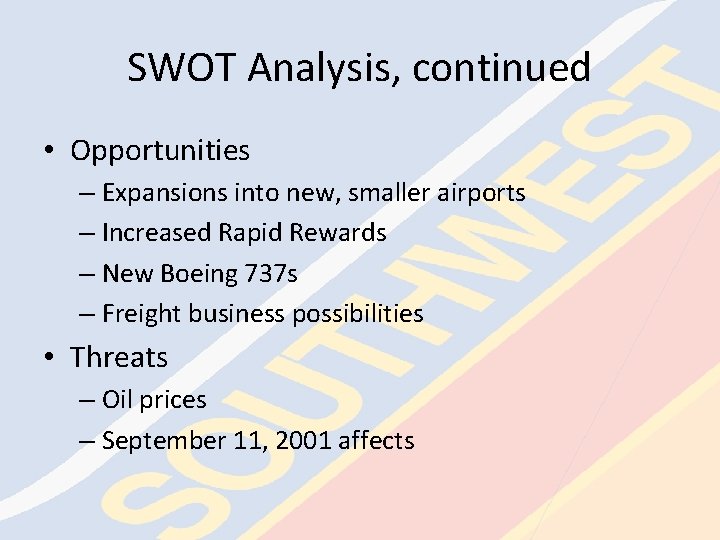 SWOT Analysis, continued

• Opportunities
– Expansions into new, smaller airports
– Increased Rapid Rewards
– New Boeing 737s
– Freight business possibilities
• Threats
– Oil prices
– September 11, 2001 affects

SOUTHWEST